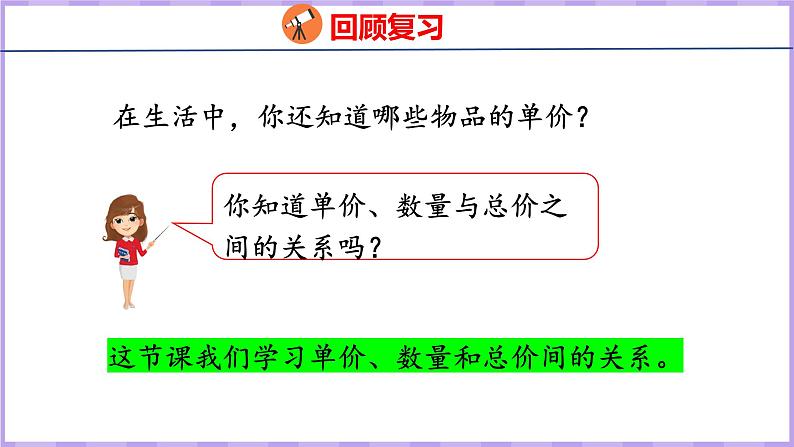 回顾复习

在生活中，你还知道哪些物品的单价？

你知道单价、数量与总价之间的关系吗？

这节课我们学习单价、数量和总价间的关系。